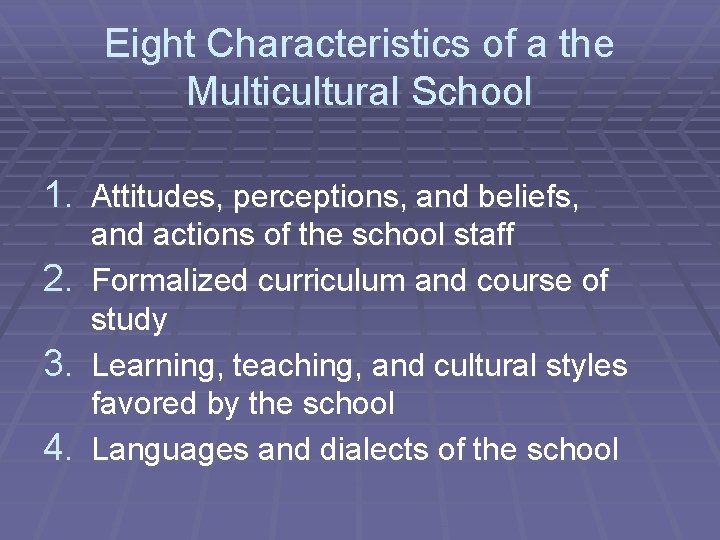 Eight Characteristics of a the Multicultural School

1. Attitudes, perceptions, and beliefs, and actions of the school staff
2. Formalized curriculum and course of study
3. Learning, teaching, and cultural styles favored by the school
4. Languages and dialects of the school